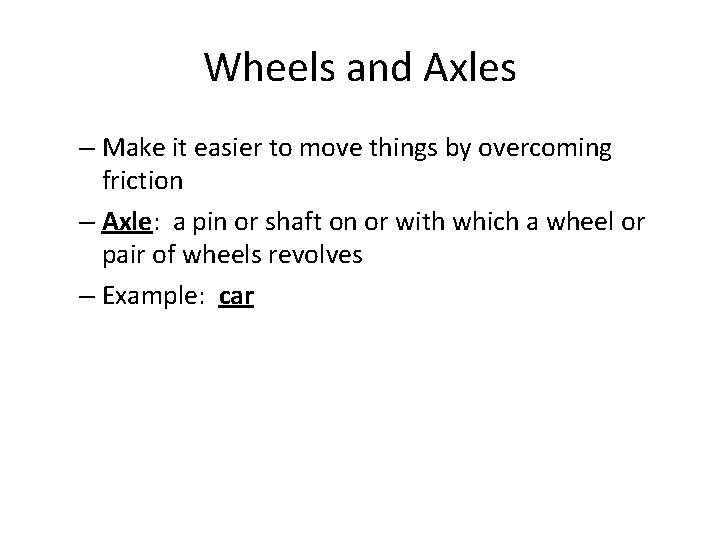 Wheels and Axles

– Make it easier to move things by overcoming friction

– Axle: a pin or shaft on or with which a wheel or pair of wheels revolves

– Example: car